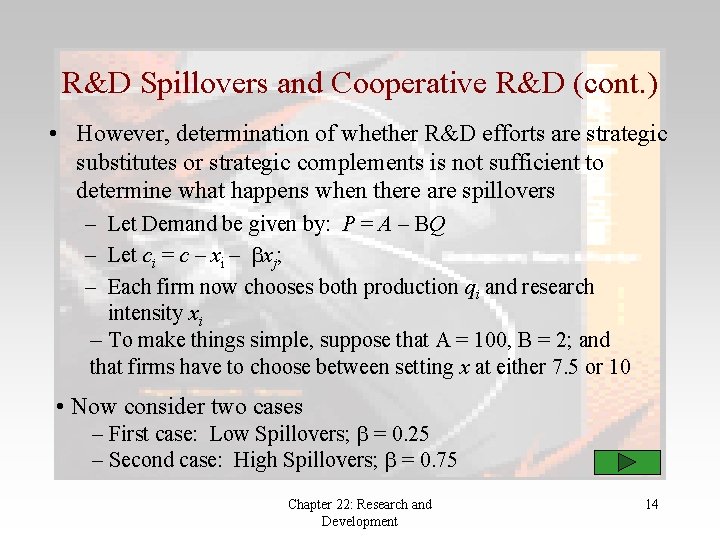 R&D Spillovers and Cooperative R&D (cont.)

• However, determination of whether R&D efforts are strategic substitutes or strategic complements is not sufficient to determine what happens when there are spillovers

– Let Demand be given by: $P = A - BQ$

– Let $c_i = c - x_i - \beta x_j$;

– Each firm now chooses both production $q_i$ and research intensity $x_i$

– To make things simple, suppose that A = 100, B = 2; and that firms have to choose between setting $x$ at either 7.5 or 10

• Now consider two cases

– First case: Low Spillovers; $\beta = 0.25$

– Second case: High Spillovers; $\beta = 0.75$

Chapter 22: Research and Development

14